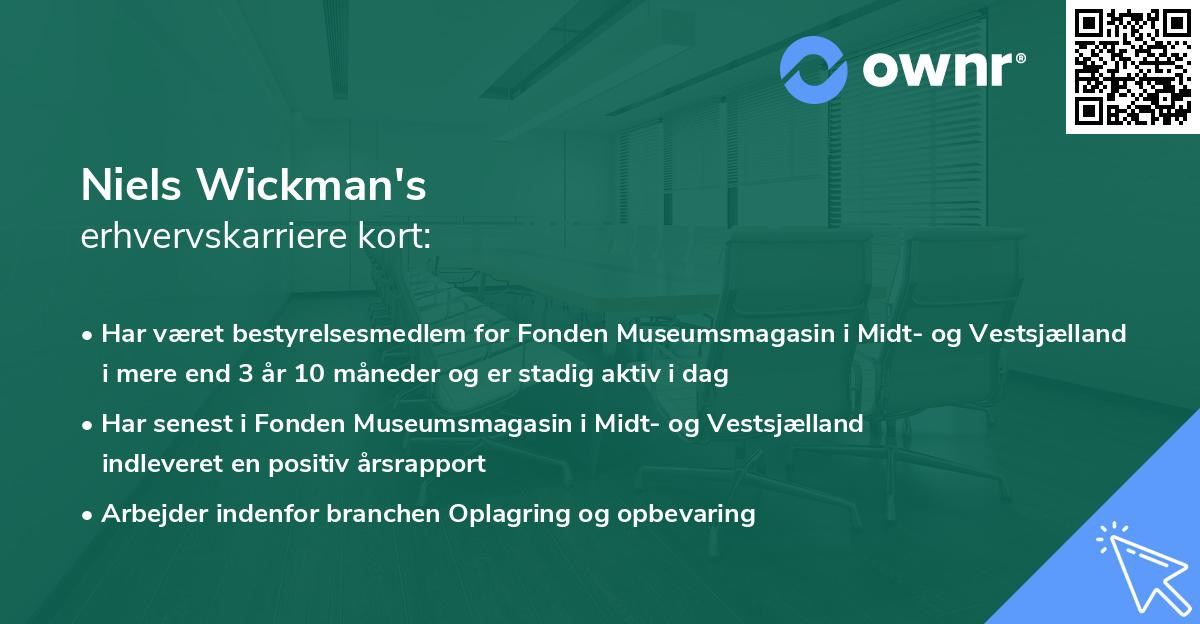 ownr®

Niels Wickman's
erhvervskarriere kort:

• Har været bestyrelsesmedlem for Fonden Museumsmagasin i Midt- og Vestsjælland i mere end 3 år 10 måneder og er stadig aktiv i dag

• Har senest i Fonden Museumsmagasin i Midt- og Vestsjælland indleveret en positiv årsrapport

• Arbejder indenfor branchen Oplagring og opbevaring